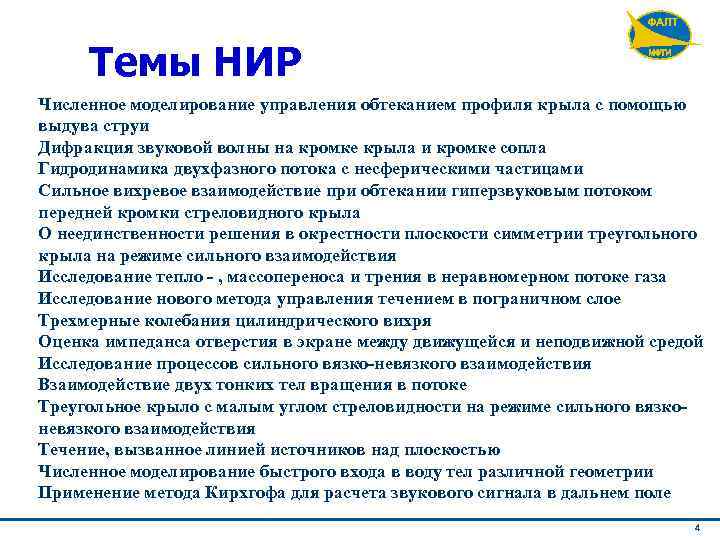 ФАЛТ
МФТИ

Темы НИР

Численное моделирование управления обтеканием профиля крыла с помощью выдува струи
Дифракция звуковой волны на кромке крыла и кромке сопла
Гидродинамика двухфазного потока с несферическими частицами
Сильное вихревое взаимодействие при обтекании гиперзвуковым потоком передней кромки стреловидного крыла
О неединственности решения в окрестности плоскости симметрии треугольного крыла на режиме сильного взаимодействия
Исследование тепло - , массопереноса и трения в неравномерном потоке газа
Исследование нового метода управления течением в пограничном слое
Трехмерные колебания цилиндрического вихря
Оценка импеданса отверстия в экране между движущейся и неподвижной средой
Исследование процессов сильного вязко-невязкого взаимодействия
Взаимодействие двух тонких тел вращения в потоке
Треугольное крыло с малым углом стреловидности на режиме сильного вязко-невязкого взаимодействия
Течение, вызванное линией источников над плоскостью
Численное моделирование быстрого входа в воду тел различной геометрии
Применение метода Кирхгофа для расчета звукового сигнала в дальнем поле

4